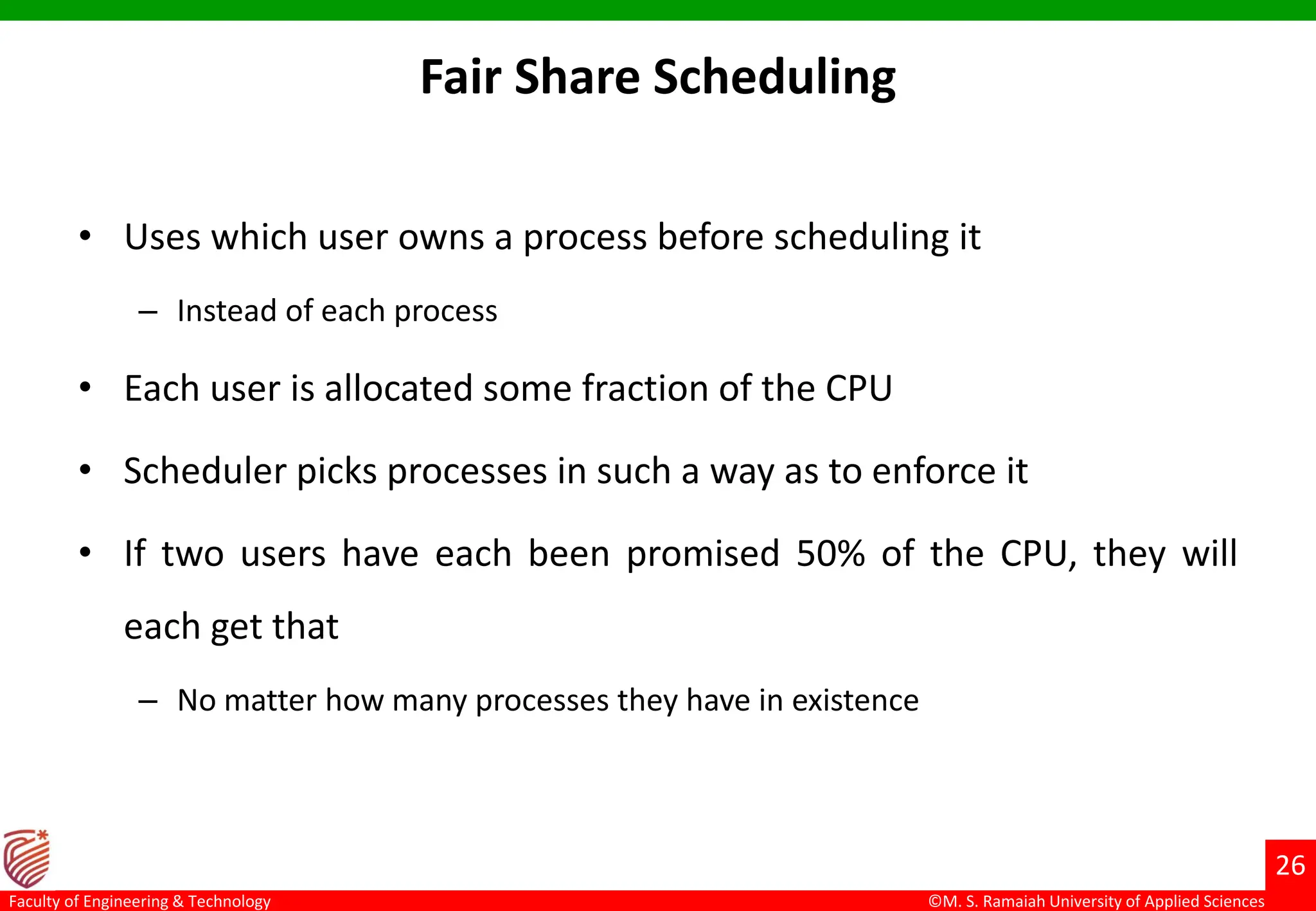 Fair Share Scheduling

• Uses which user owns a process before scheduling it

– Instead of each process

• Each user is allocated some fraction of the CPU

• Scheduler picks processes in such a way as to enforce it

• If two users have each been promised 50% of the CPU, they will each get that

– No matter how many processes they have in existence

26

Faculty of Engineering & Technology

©M. S. Ramaiah University of Applied Sciences